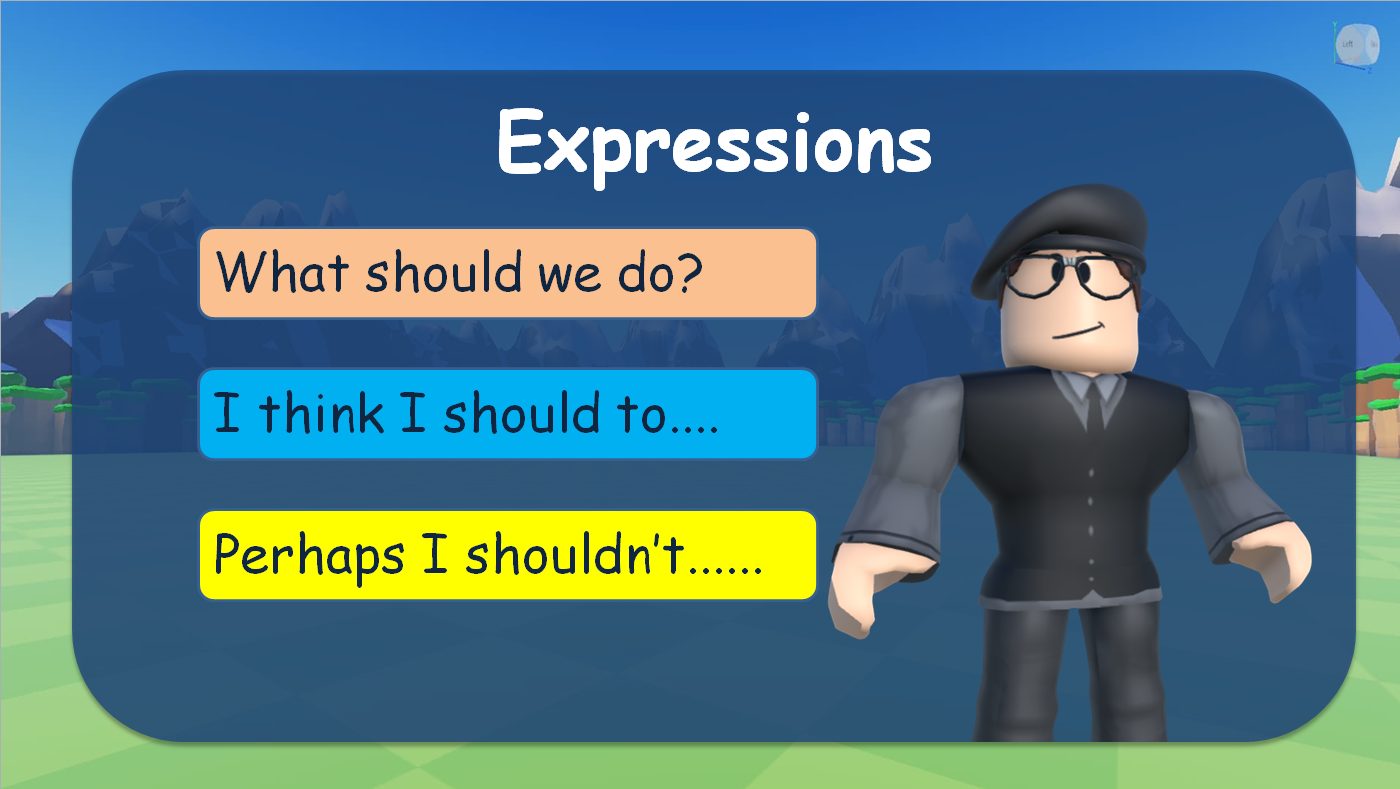 Expressions

What should we do?

I think I should to....

Perhaps I shouldn't......